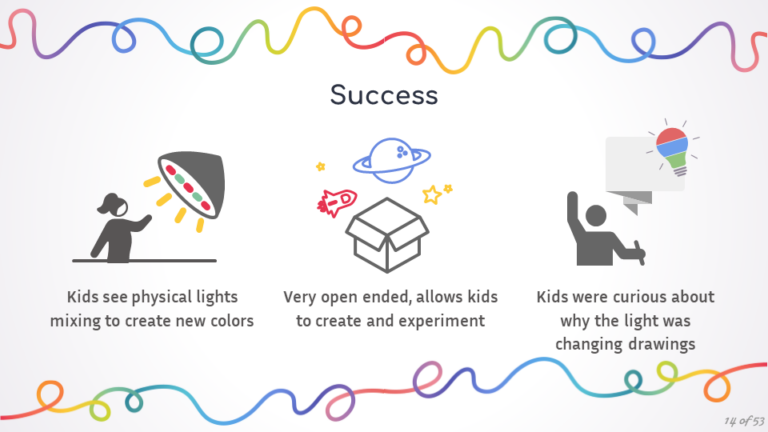 Success

Kids see physical lights mixing to create new colors

Very open ended, allows kids to create and experiment

Kids were curious about why the light was changing drawings

14 of 53